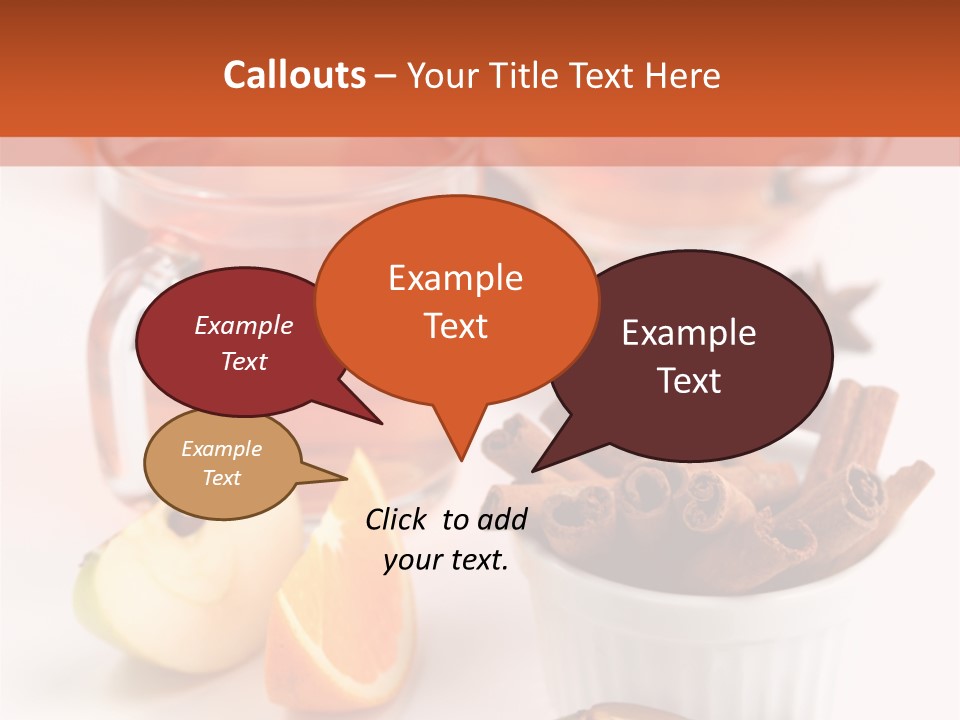 Callouts – Your Title Text Here

Example Text

Example Text

Example Text

Example Text

Click to add your text.